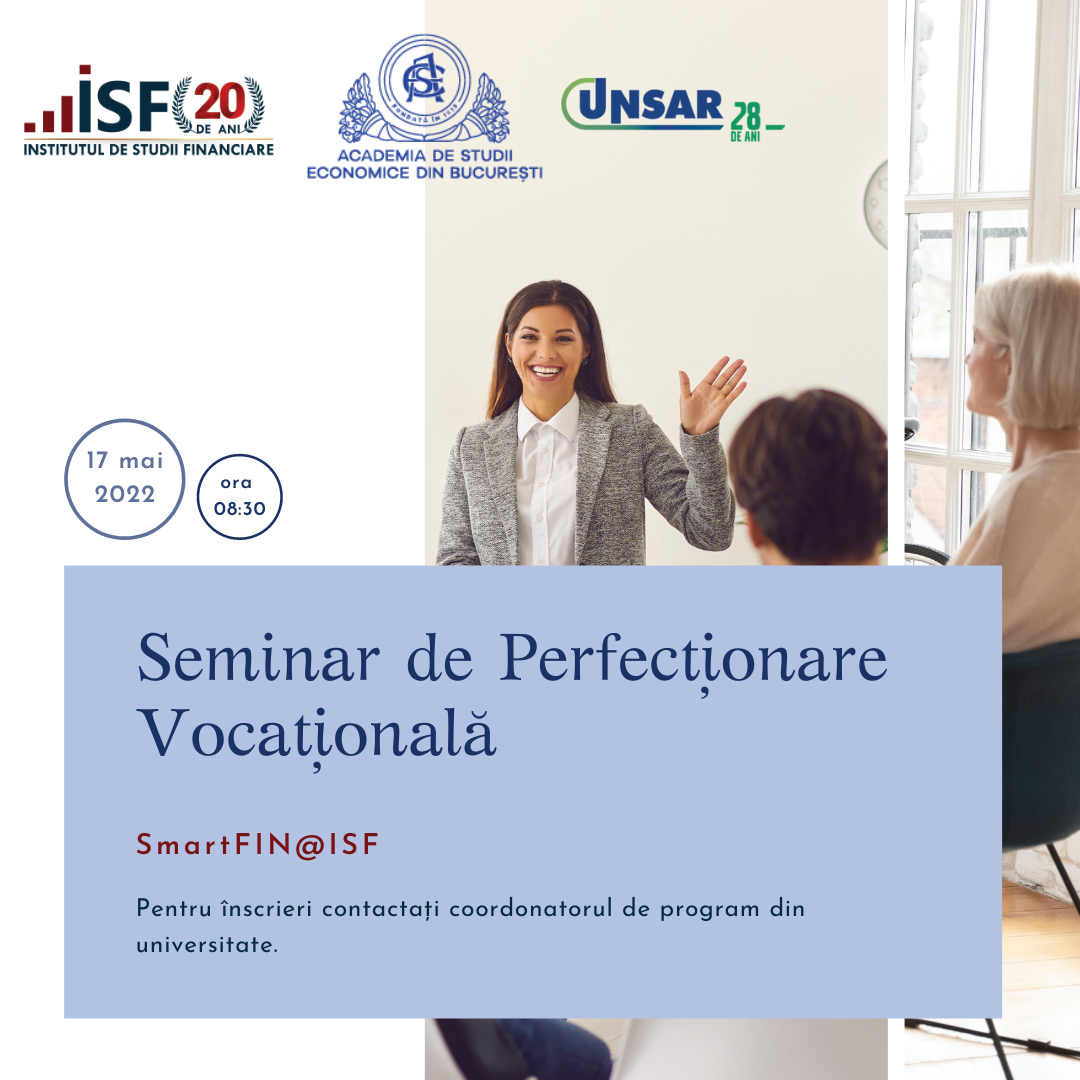 ISF 20 DE ANI
INSTITUTUL DE STUDII FINANCIARE

ASE
FONDATĂ ÎN 1913
ACADEMIA DE STUDII ECONOMICE DIN BUCUREȘTI

UNSAR 28 DE ANI

17 mai 2022

ora 08:30

Seminar de Perfecționare Vocațională

SmartFIN@ISF

Pentru înscrieri contactați coordonatorul de program din universitate.